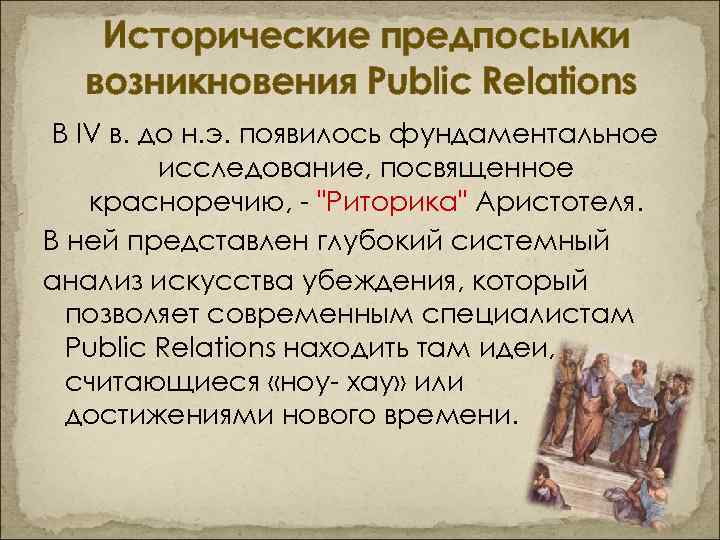 Исторические предпосылки возникновения Public Relations

В IV в. до н.э. появилось фундаментальное исследование, посвященное красноречию, - "Риторика" Аристотеля.

В ней представлен глубокий системный

анализ искусства убеждения, который позволяет современным специалистам Public Relations находить там идеи, считающиеся «ноу- хау» или достижениями нового времени.